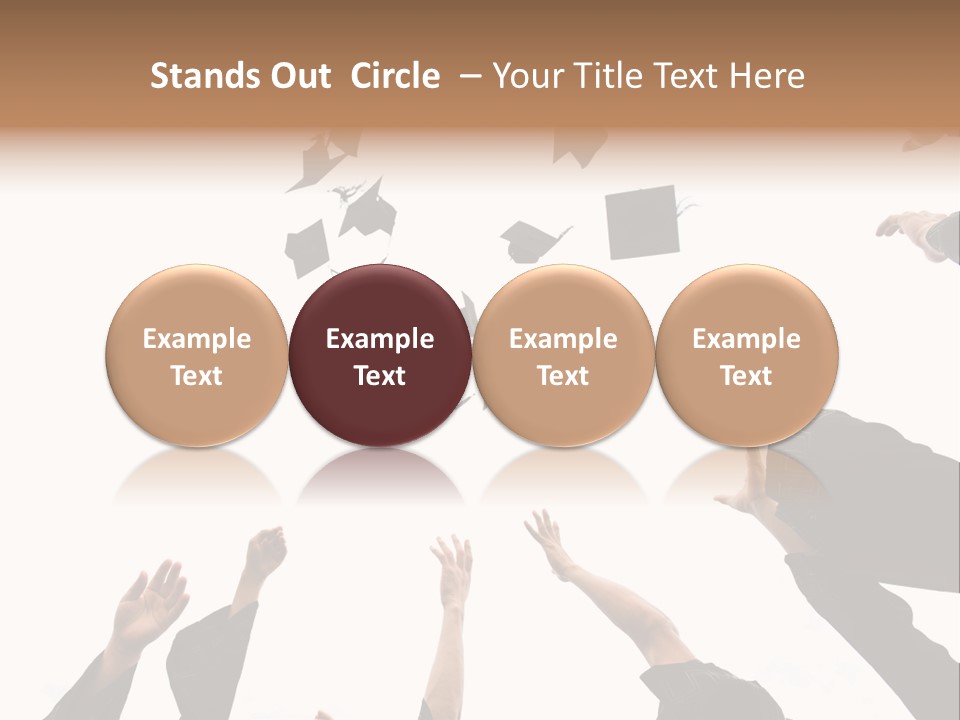 Stands Out Circle – Your Title Text Here

Example Text

Example Text

Example Text

Example Text